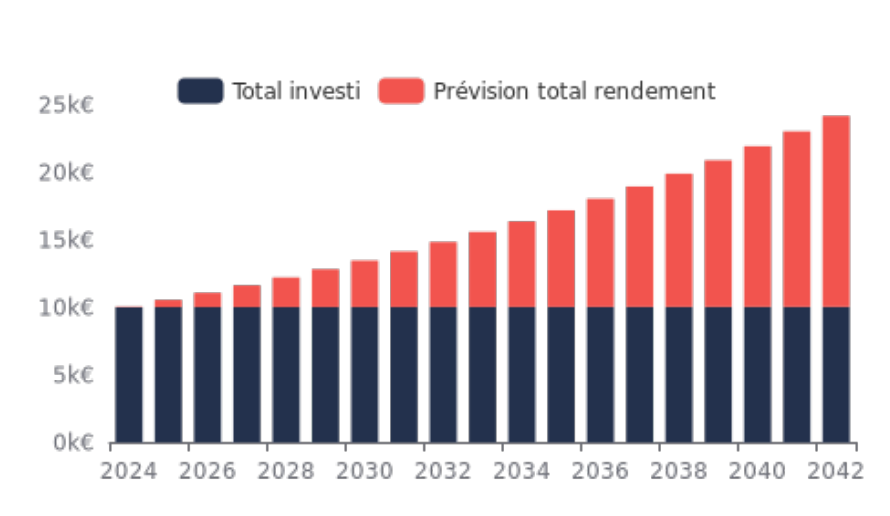 Total investi
Prévision total rendement

25k€
20k€
15k€
10k€
5k€
0k€

2024
2026
2028
2030
2032
2034
2036
2038
2040
2042